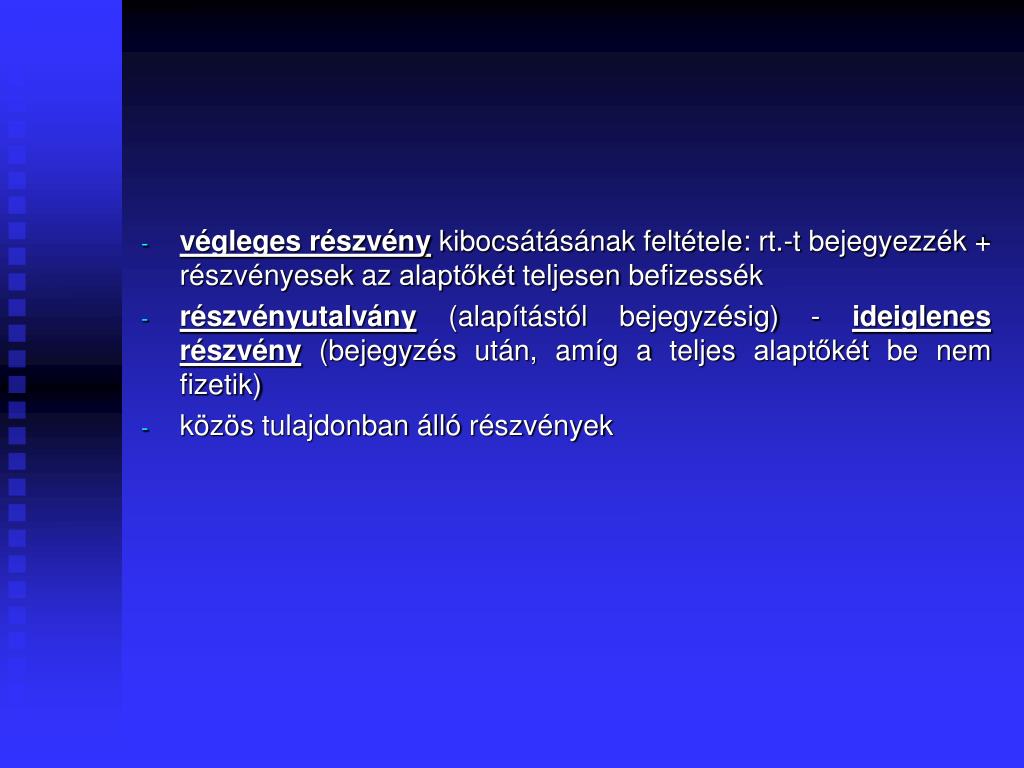 - végleges részvény kibocsátásának feltétele: rt.-t bejegyezzék + részvényesek az alaptőkét teljesen befizessék
- részvényutalvány (alapítástól bejegyzésig) - ideiglenes részvény (bejegyzés után, amíg a teljes alaptőkét be nem fizetik)
- közös tulajdonban álló részvények